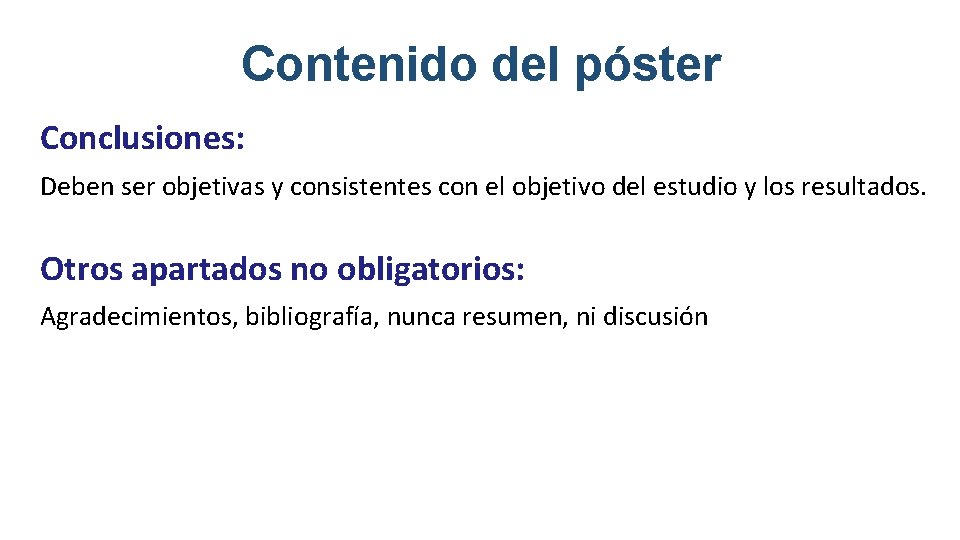 Contenido del póster

Conclusiones:

Deben ser objetivas y consistentes con el objetivo del estudio y los resultados.

Otros apartados no obligatorios:

Agradecimientos, bibliografía, nunca resumen, ni discusión